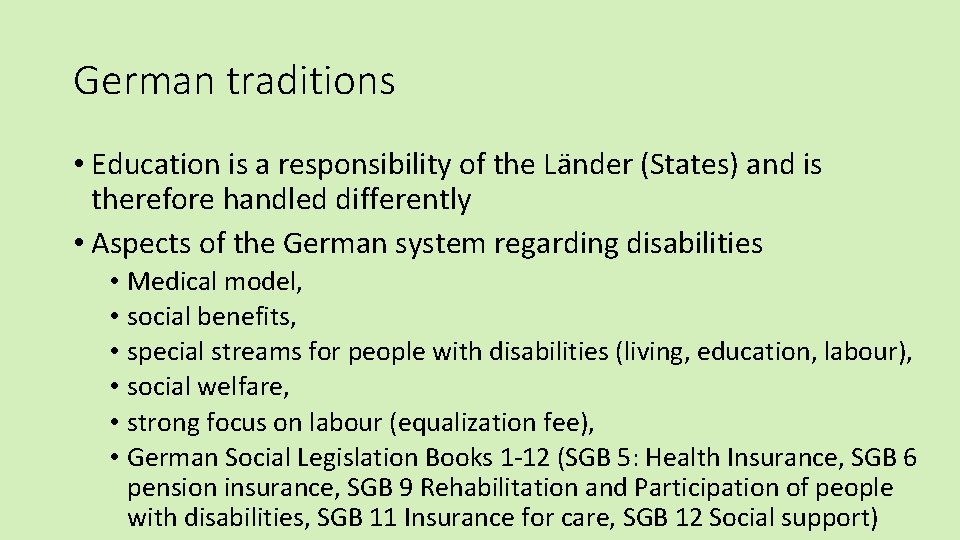 German traditions

• Education is a responsibility of the Länder (States) and is therefore handled differently
• Aspects of the German system regarding disabilities
  • Medical model,
  • social benefits,
  • special streams for people with disabilities (living, education, labour),
  • social welfare,
  • strong focus on labour (equalization fee),
  • German Social Legislation Books 1-12 (SGB 5: Health Insurance, SGB 6 pension insurance, SGB 9 Rehabilitation and Participation of people with disabilities, SGB 11 Insurance for care, SGB 12 Social support)